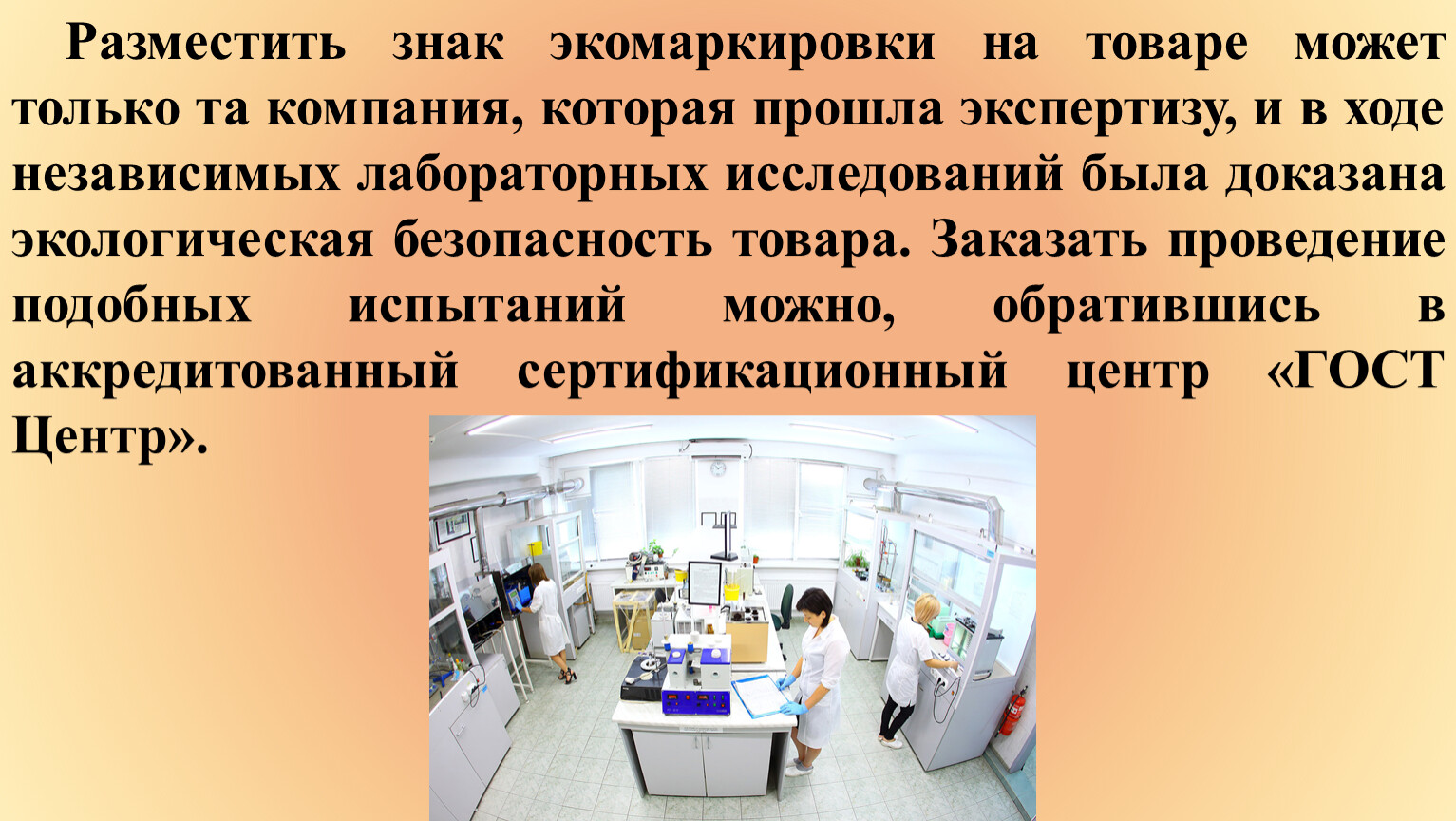 Разместить знак экомаркировки на товаре может только та компания, которая прошла экспертизу, и в ходе независимых лабораторных исследований была доказана экологическая безопасность товара. Заказать проведение подобных испытаний можно, обратившись в аккредитованный сертификационный центр «ГОСТ Центр».